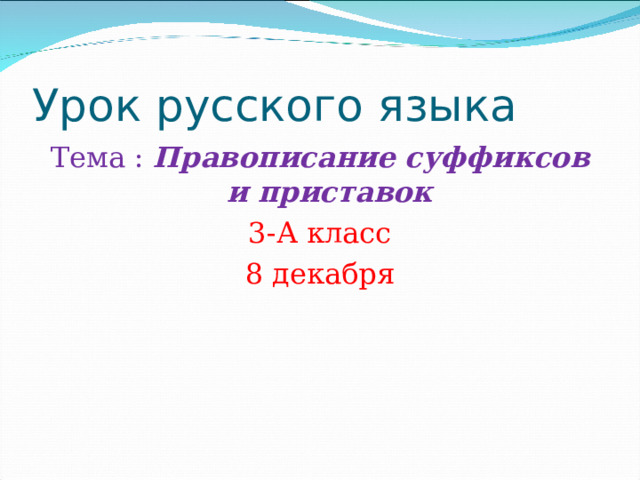 Урок русского языка

Тема : Правописание суффиксов и приставок

3-А класс

8 декабря